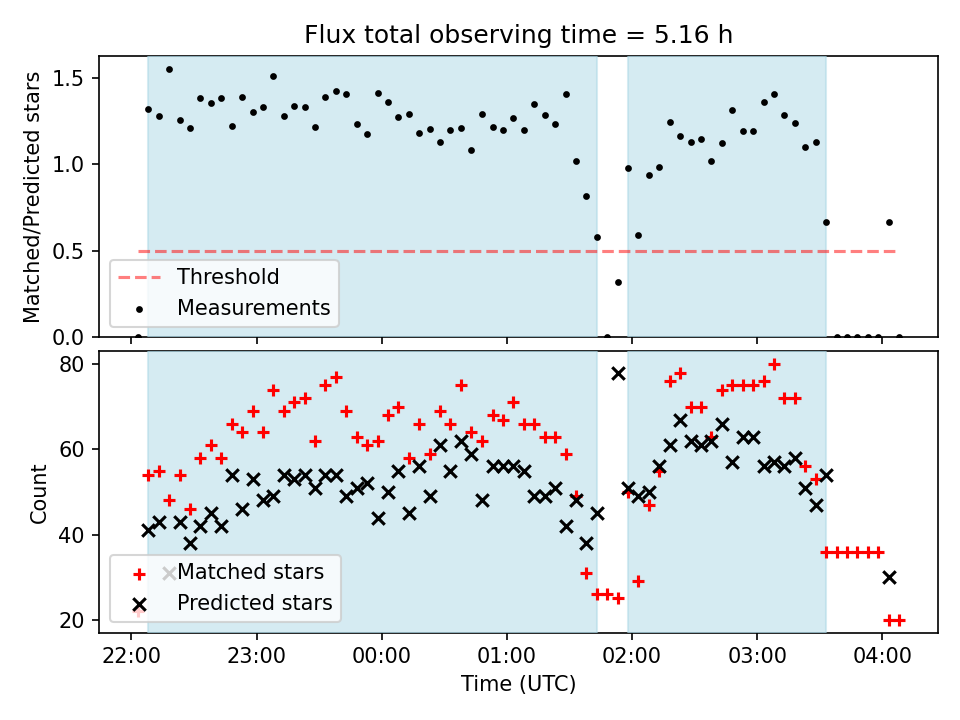 Flux total observing time = 5.16 h

Matched/Predicted stars

1.5
1.0
0.5
0.0

Threshold
Measurements

Count

80
60
40
20

Matched stars
Predicted stars

22:00
23:00
00:00
01:00
02:00
03:00
04:00

Time (UTC)